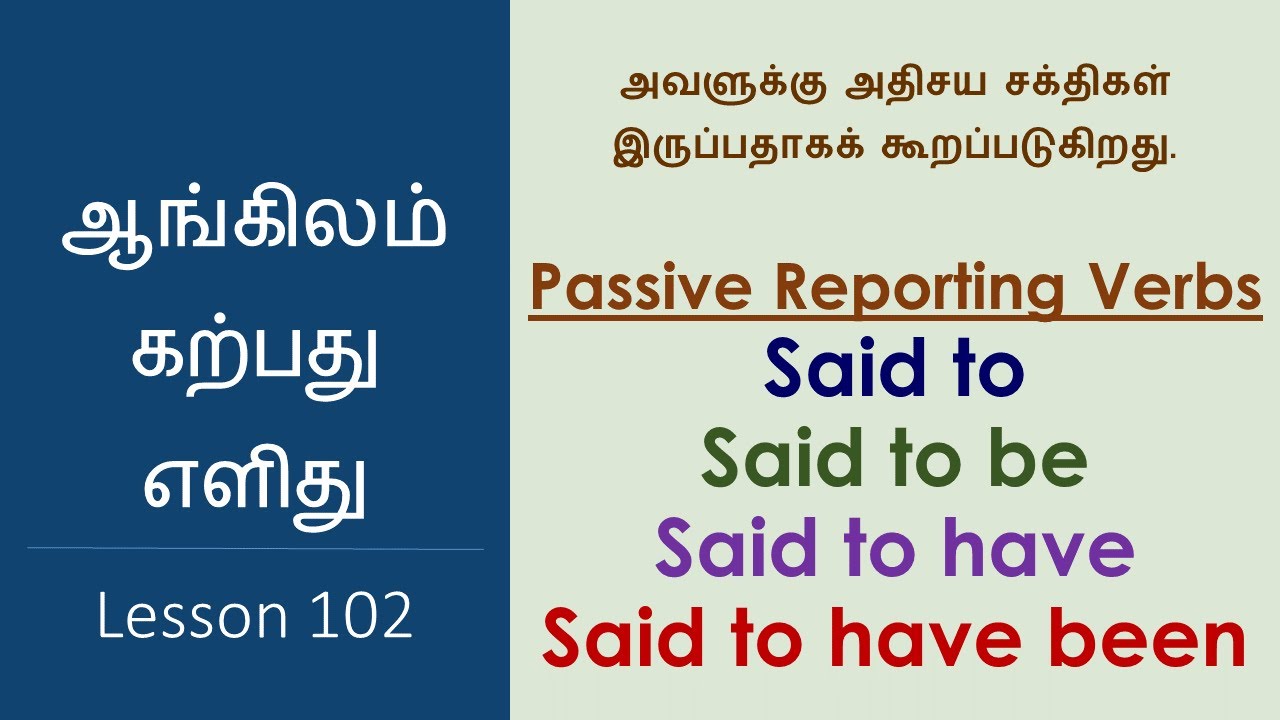 ஆங்கிலம்
கற்பது
எளிது

Lesson 102

அவளுக்கு அதிசய சக்திகள் இருப்பதாகக் கூறப்படுகிறது.

Passive Reporting Verbs

Said to
Said to be
Said to have
Said to have been